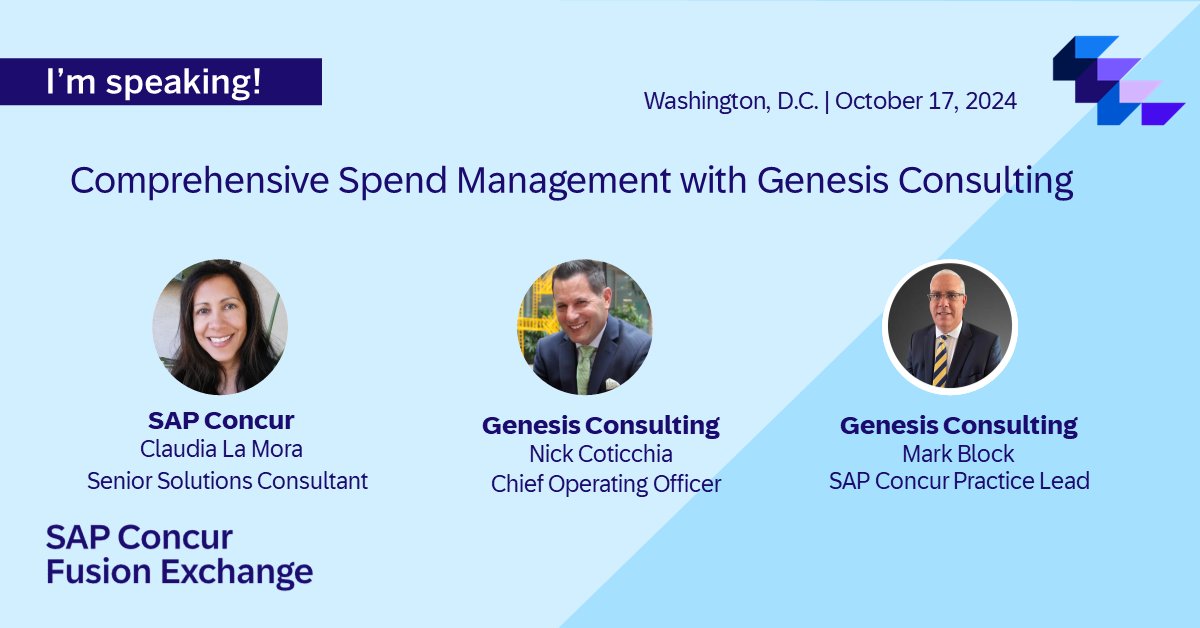 I'm speaking!

Washington, D.C. | October 17, 2024

Comprehensive Spend Management with Genesis Consulting

SAP Concur
Claudia La Mora
Senior Solutions Consultant

Genesis Consulting
Nick Coticchia
Chief Operating Officer

Genesis Consulting
Mark Block
SAP Concur Practice Lead

SAP Concur
Fusion Exchange